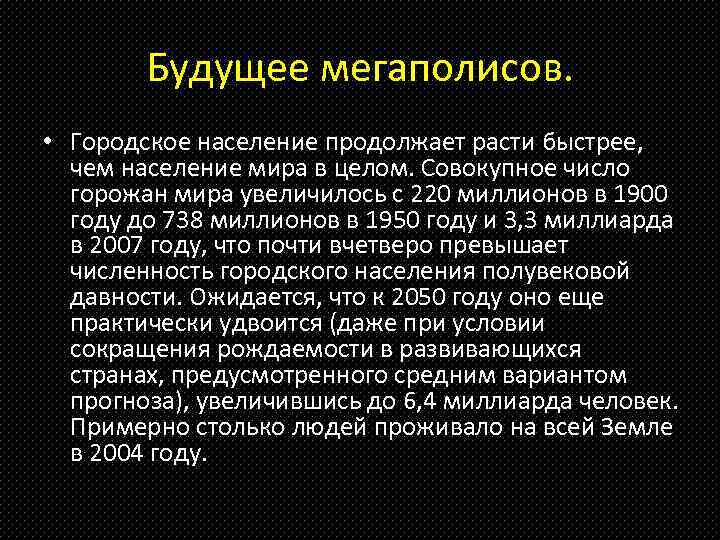 Будущее мегаполисов.

• Городское население продолжает расти быстрее, чем население мира в целом. Совокупное число горожан мира увеличилось с 220 миллионов в 1900 году до 738 миллионов в 1950 году и 3,3 миллиарда в 2007 году, что почти вчетверо превышает численность городского населения полувековой давности. Ожидается, что к 2050 году оно еще практически удвоится (даже при условии сокращения рождаемости в развивающихся странах, предусмотренного средним вариантом прогноза), увеличившись до 6,4 миллиарда человек. Примерно столько людей проживало на всей Земле в 2004 году.